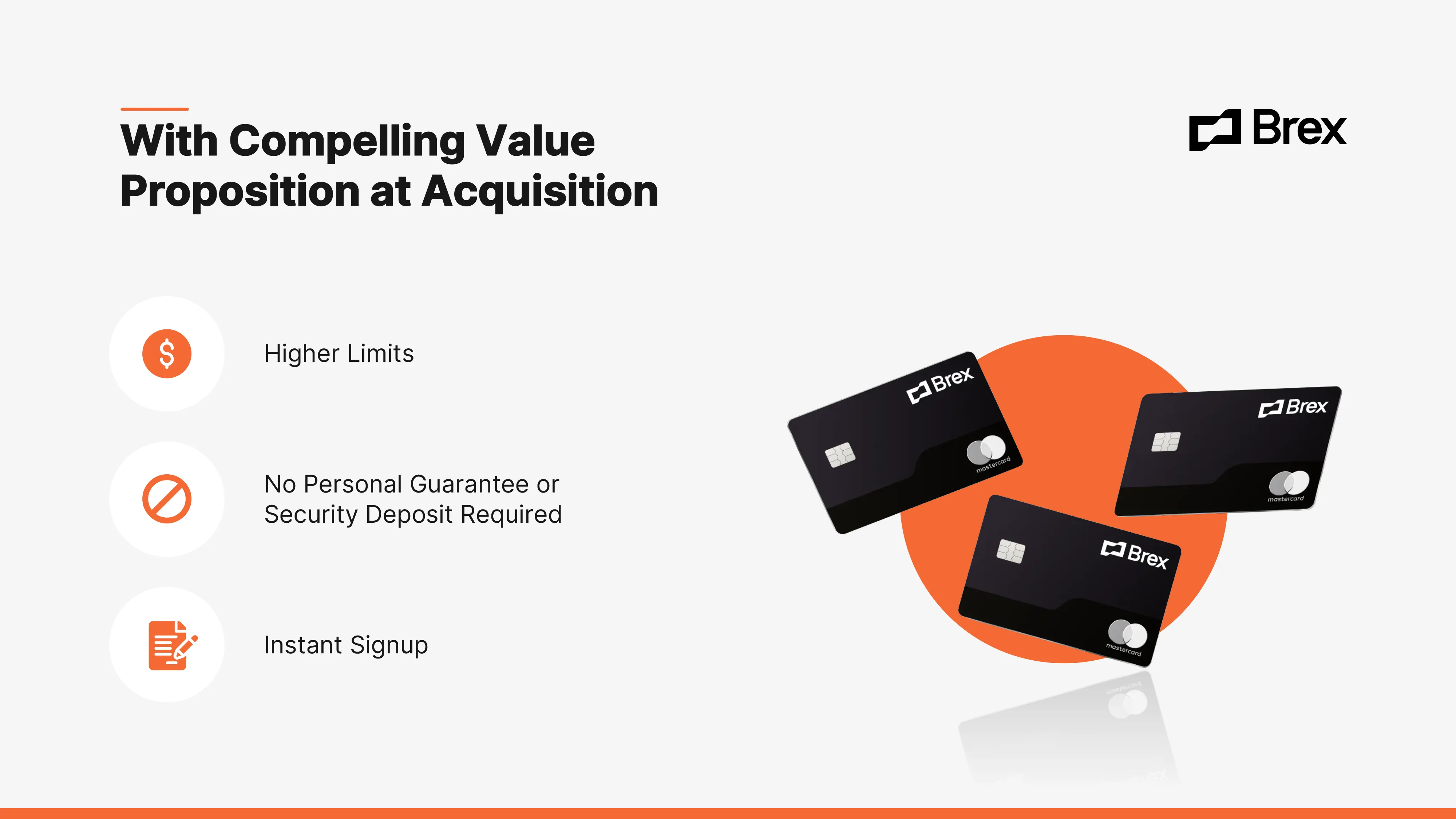 With Compelling Value Proposition at Acquisition

Brex

$

Higher Limits

No Personal Guarantee or Security Deposit Required

Instant Signup

Brex
mastercard

Brex
mastercard

Brex
mastercard